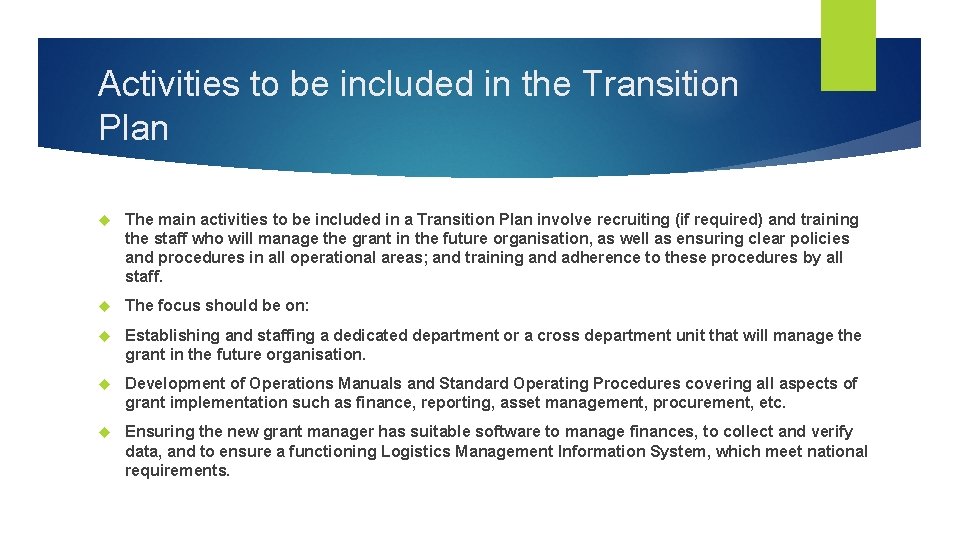 Activities to be included in the Transition Plan

The main activities to be included in a Transition Plan involve recruiting (if required) and training the staff who will manage the grant in the future organisation, as well as ensuring clear policies and procedures in all operational areas; and training and adherence to these procedures by all staff.

The focus should be on:

Establishing and staffing a dedicated department or a cross department unit that will manage the grant in the future organisation.

Development of Operations Manuals and Standard Operating Procedures covering all aspects of grant implementation such as finance, reporting, asset management, procurement, etc.

Ensuring the new grant manager has suitable software to manage finances, to collect and verify data, and to ensure a functioning Logistics Management Information System, which meet national requirements.